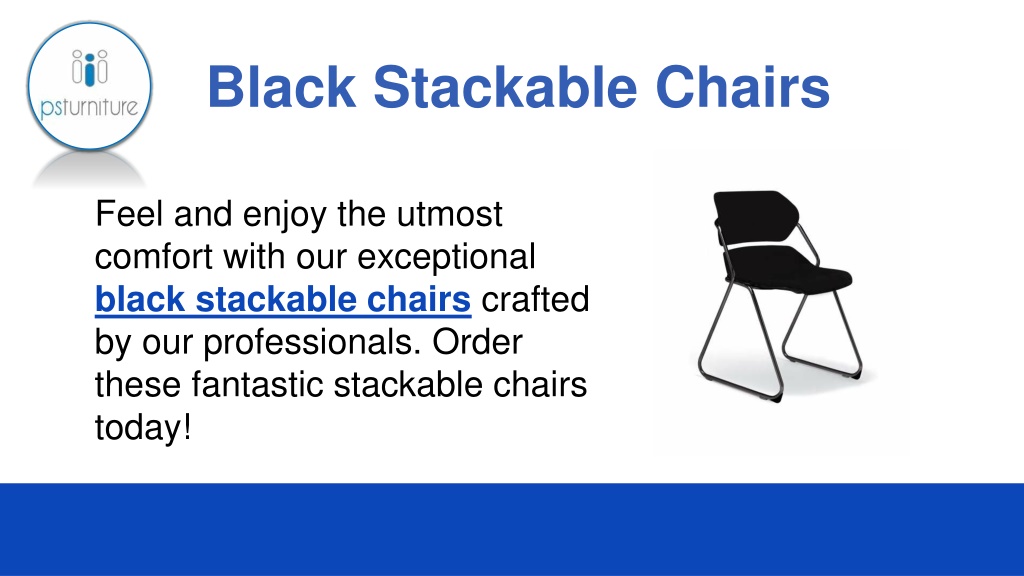 psfurniture

Black Stackable Chairs

Feel and enjoy the utmost comfort with our exceptional black stackable chairs crafted by our professionals. Order these fantastic stackable chairs today!